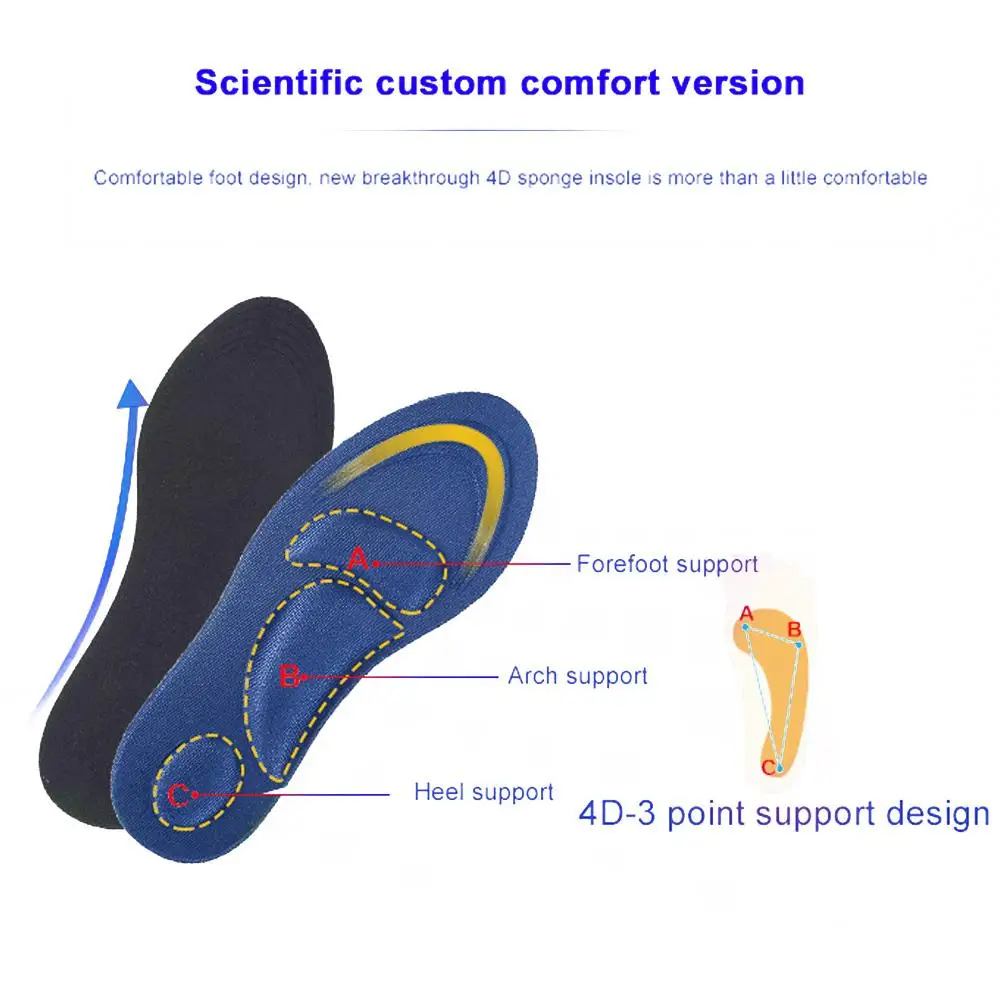 Scientific custom comfort version

Comfortable foot design, new breakthrough 4D sponge insole is more than a little comfortable

A
Forefoot support

B
Arch support

C
Heel support

A
B
C

4D-3 point support design